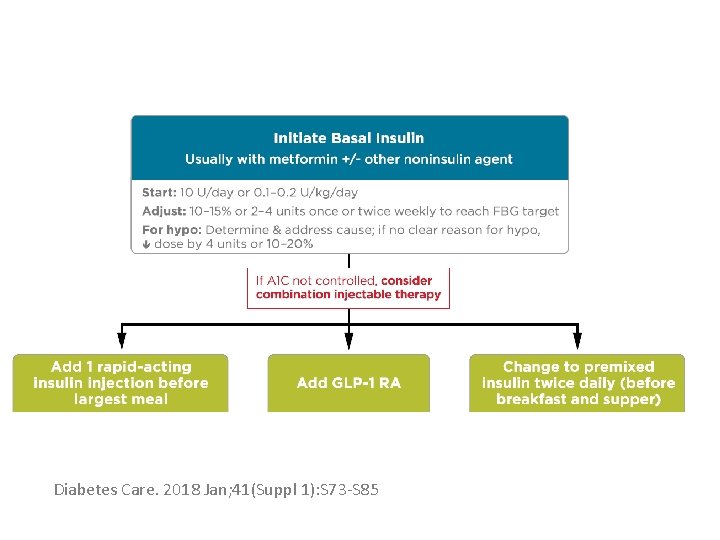 Initiate Basal Insulin
Usually with metformin +/- other noninsulin agent

Start: 10 U/day or 0.1–0.2 U/kg/day
Adjust: 10–15% or 2–4 units once or twice weekly to reach FBG target
For hypo: Determine & address cause; if no clear reason for hypo, ↓ dose by 4 units or 10–20%

If A1C not controlled, consider combination injectable therapy

Add 1 rapid-acting insulin injection before largest meal

Add GLP-1 RA

Change to premixed insulin twice daily (before breakfast and supper)

Diabetes Care. 2018 Jan;41(Suppl 1):S73-S85